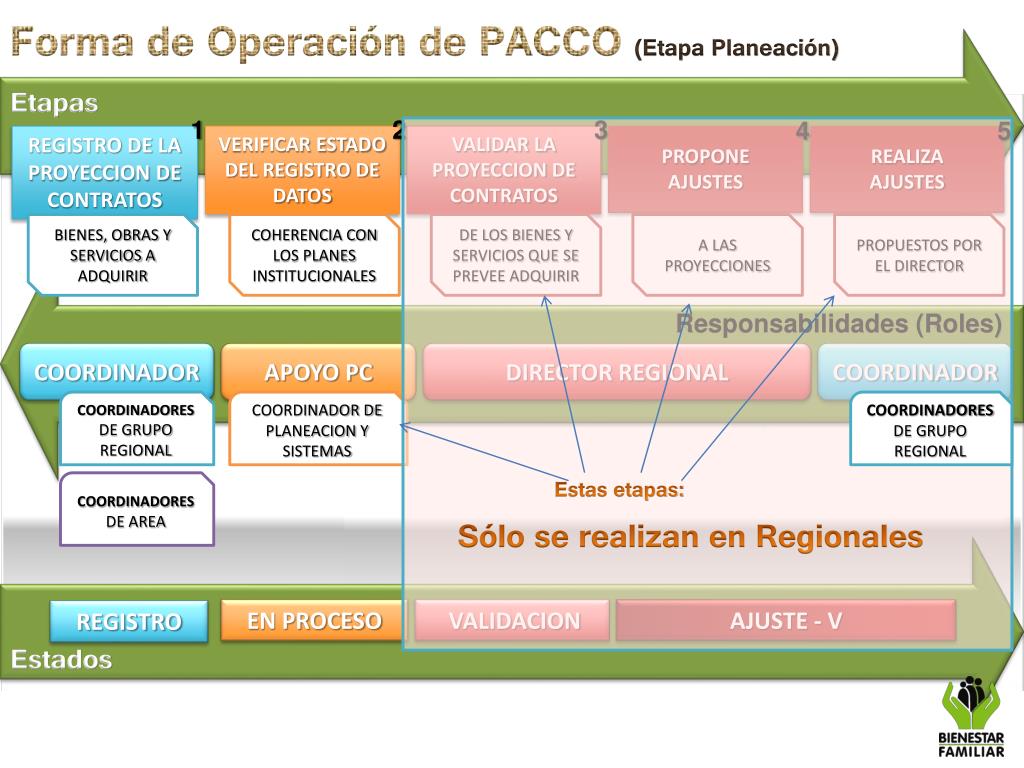 Forma de Operación de PACCO (Etapa Planeación)

Etapas

1 REGISTRO DE LA PROYECCION DE CONTRATOS

BIENES, OBRAS Y SERVICIOS A ADQUIRIR

2 VERIFICAR ESTADO DEL REGISTRO DE DATOS

COHERENCIA CON LOS PLANES INSTITUCIONALES

3 VALIDAR LA PROYECCION DE CONTRATOS

DE LOS BIENES Y SERVICIOS QUE SE PREVEE ADQUIRIR

4 PROPONE AJUSTES

A LAS PROYECCIONES

5 REALIZA AJUSTES

PROPUESTOS POR EL DIRECTOR

Responsabilidades (Roles)

COORDINADOR

COORDINADORES DE GRUPO REGIONAL

COORDINADORES DE AREA

APOYO PC

COORDINADOR DE PLANEACION Y SISTEMAS

DIRECTOR REGIONAL

COORDINADOR

COORDINADORES DE GRUPO REGIONAL

Estas etapas:

Sólo se realizan en Regionales

REGISTRO

EN PROCESO

VALIDACION

AJUSTE - V

Estados

BIENESTAR FAMILIAR